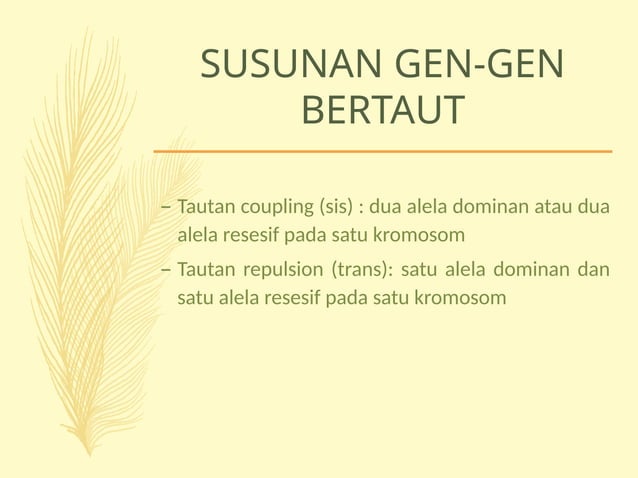 SUSUNAN GEN-GEN BERTAUT

– Tautan coupling (sis) : dua alela dominan atau dua alela resesif pada satu kromosom

– Tautan repulsion (trans): satu alela dominan dan satu alela resesif pada satu kromosom